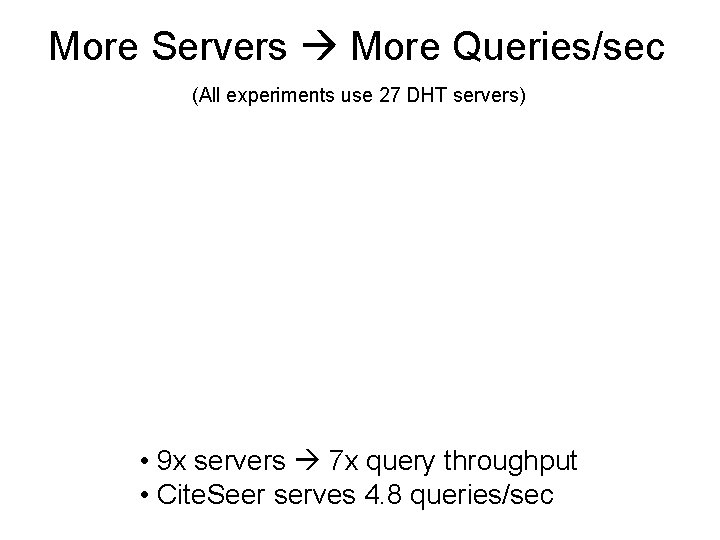 More Servers → More Queries/sec

(All experiments use 27 DHT servers)

• 9x servers → 7x query throughput
• CiteSeer serves 4.8 queries/sec